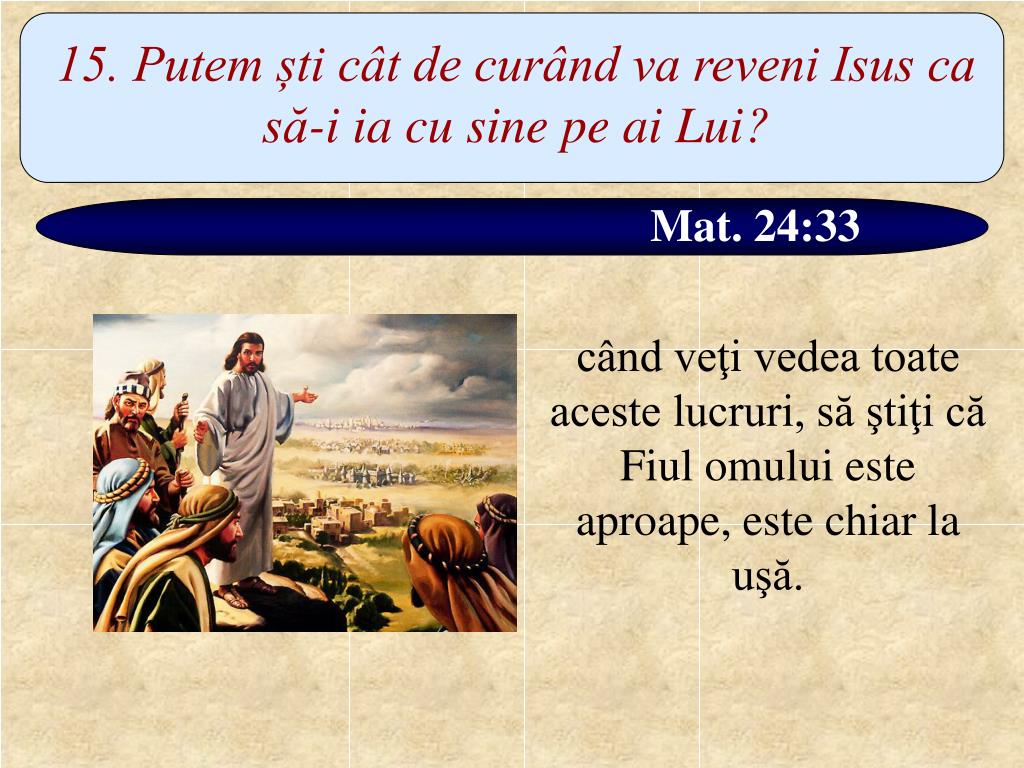 15. Putem ști cât de curând va reveni Isus ca să-i ia cu sine pe ai Lui?

Mat. 24:33

când veţi vedea toate aceste lucruri, să ştiţi că Fiul omului este aproape, este chiar la uşă.